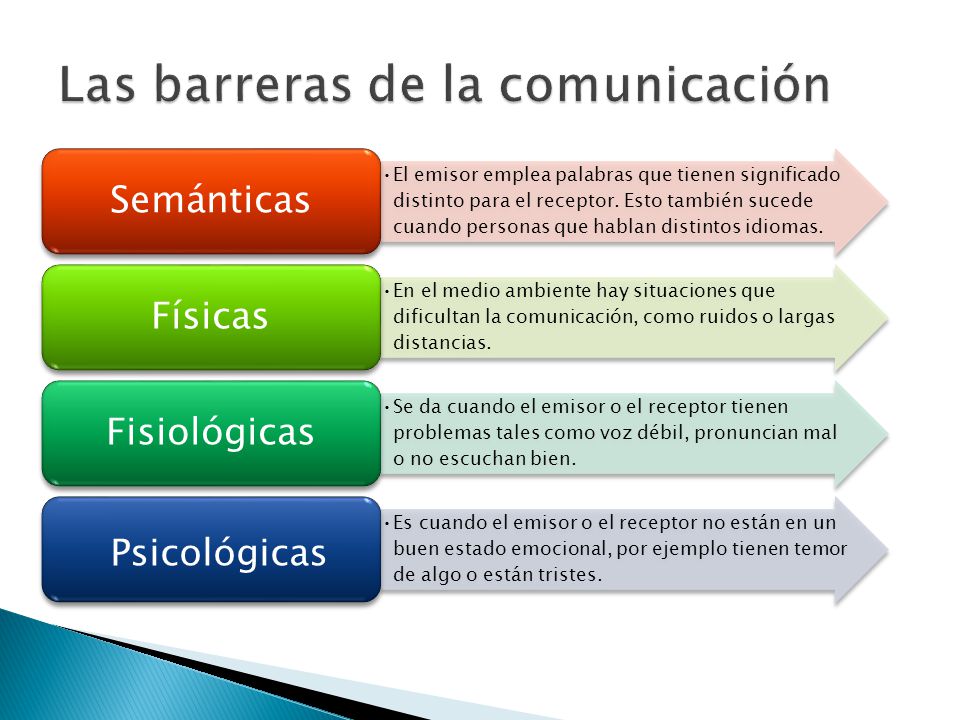 Las barreras de la comunicación

Semánticas

• El emisor emplea palabras que tienen significado distinto para el receptor. Esto también sucede cuando personas que hablan distintos idiomas.

Físicas

• En el medio ambiente hay situaciones que dificultan la comunicación, como ruidos o largas distancias.

Fisiológicas

• Se da cuando el emisor o el receptor tienen problemas tales como voz débil, pronuncian mal o no escuchan bien.

Psicológicas

• Es cuando el emisor o el receptor no están en un buen estado emocional, por ejemplo tienen temor de algo o están tristes.